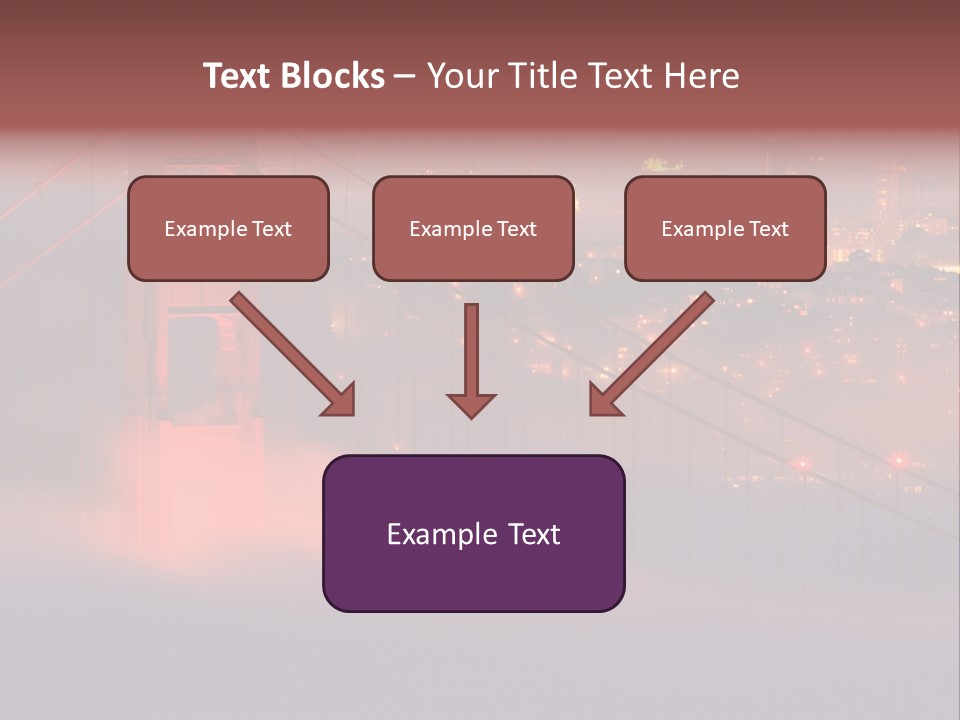 Text Blocks – Your Title Text Here

Example Text

Example Text

Example Text

Example Text